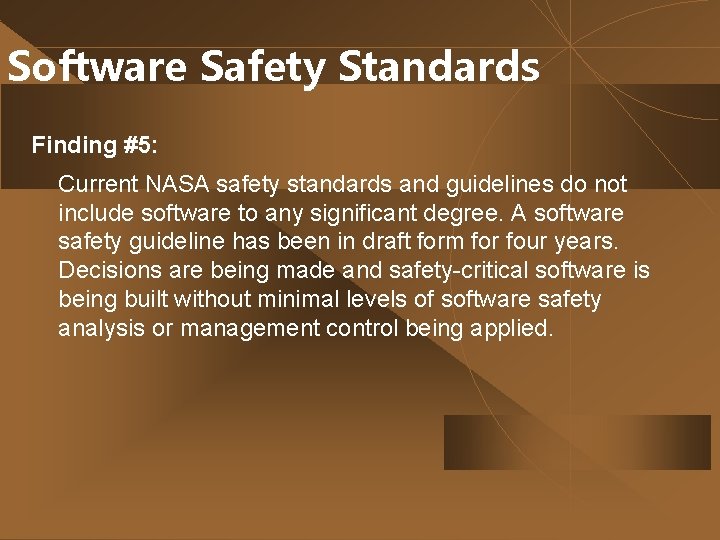 Software Safety Standards

Finding #5:

Current NASA safety standards and guidelines do not include software to any significant degree. A software safety guideline has been in draft form for four years. Decisions are being made and safety-critical software is being built without minimal levels of software safety analysis or management control being applied.